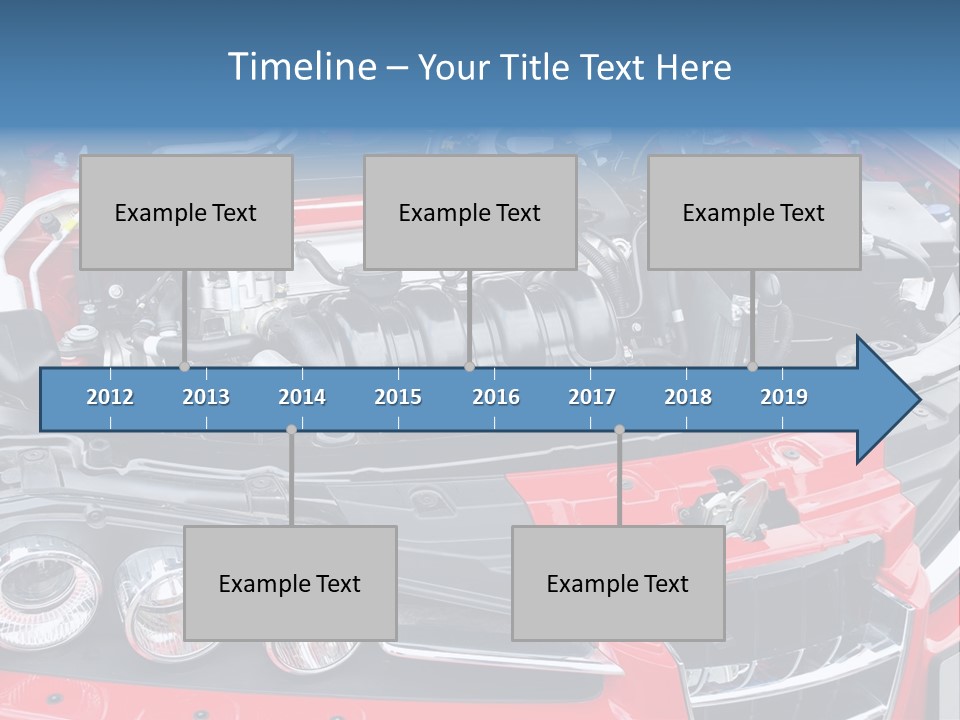 Timeline – Your Title Text Here

Example Text

Example Text

Example Text

2012 2013 2014 2015 2016 2017 2018 2019

Example Text

Example Text